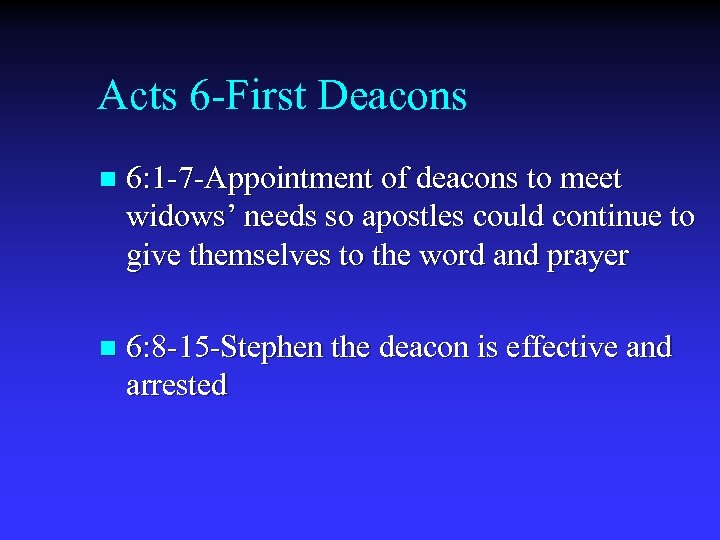 Acts 6-First Deacons

6:1-7-Appointment of deacons to meet widows’ needs so apostles could continue to give themselves to the word and prayer

6:8-15-Stephen the deacon is effective and arrested